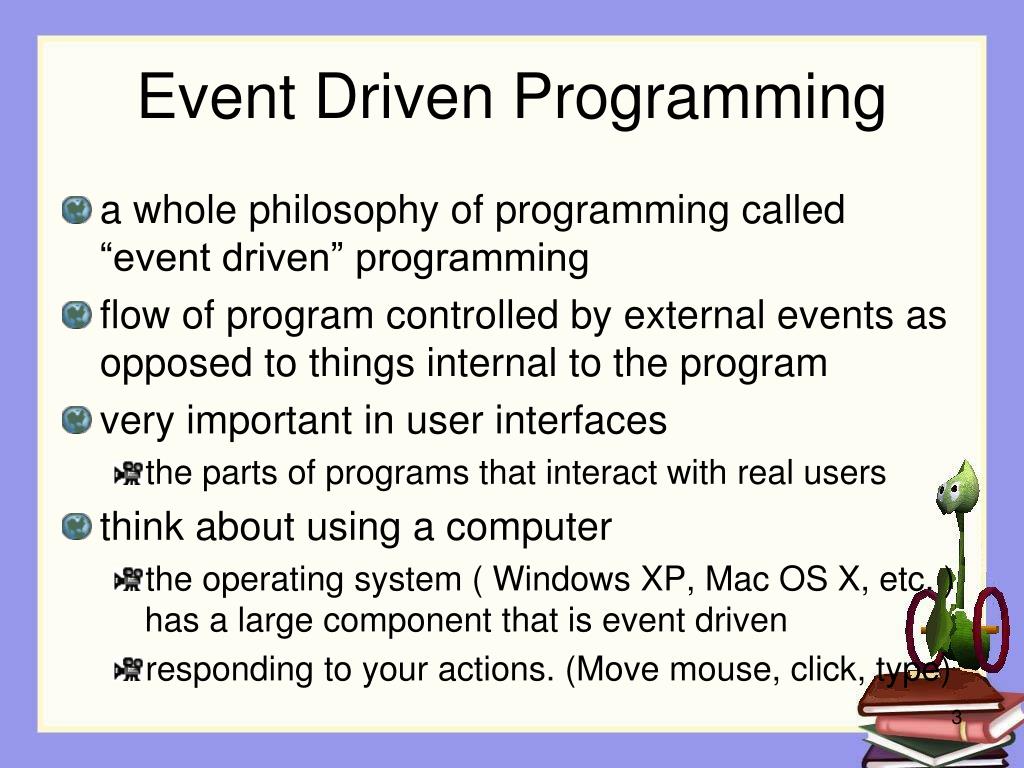 Event Driven Programming

a whole philosophy of programming called “event driven” programming

flow of program controlled by external events as opposed to things internal to the program

very important in user interfaces

the parts of programs that interact with real users

think about using a computer

the operating system ( Windows XP, Mac OS X, etc. ) has a large component that is event driven

responding to your actions. (Move mouse, click, type)

3